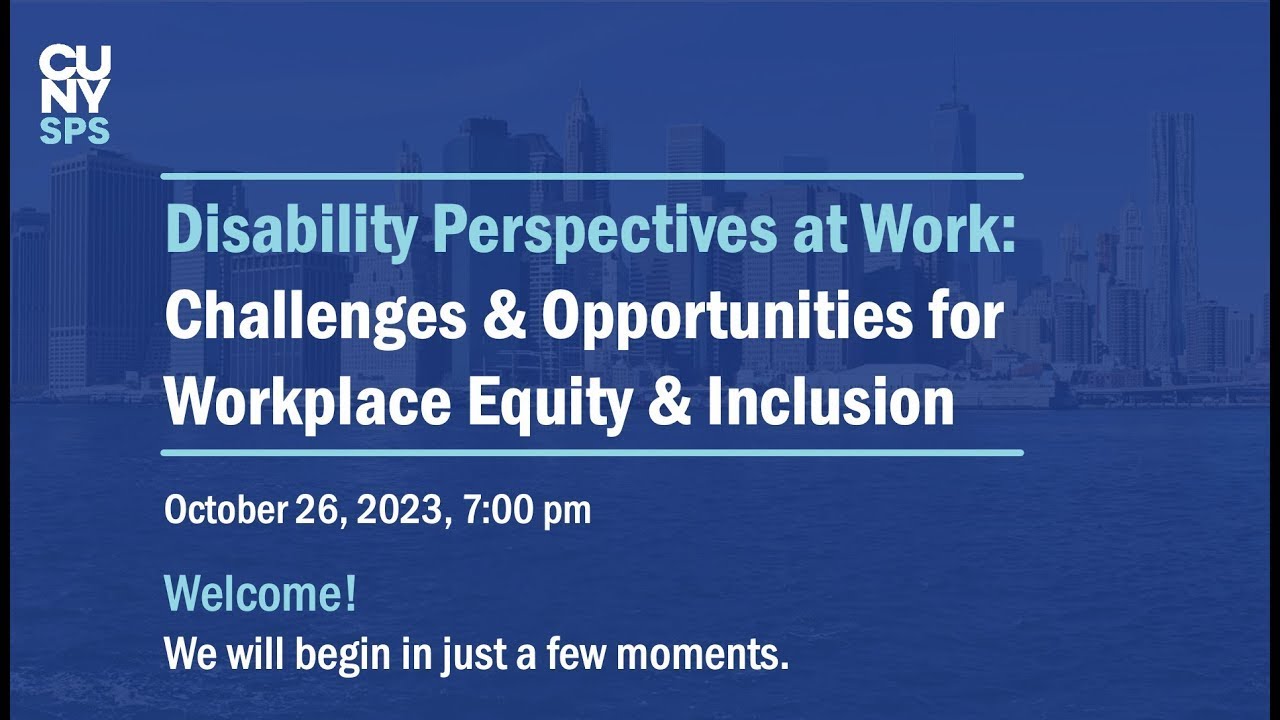 CU
NY
SPS

Disability Perspectives at Work:
Challenges & Opportunities for Workplace Equity & Inclusion

October 26, 2023, 7:00 pm

Welcome!
We will begin in just a few moments.